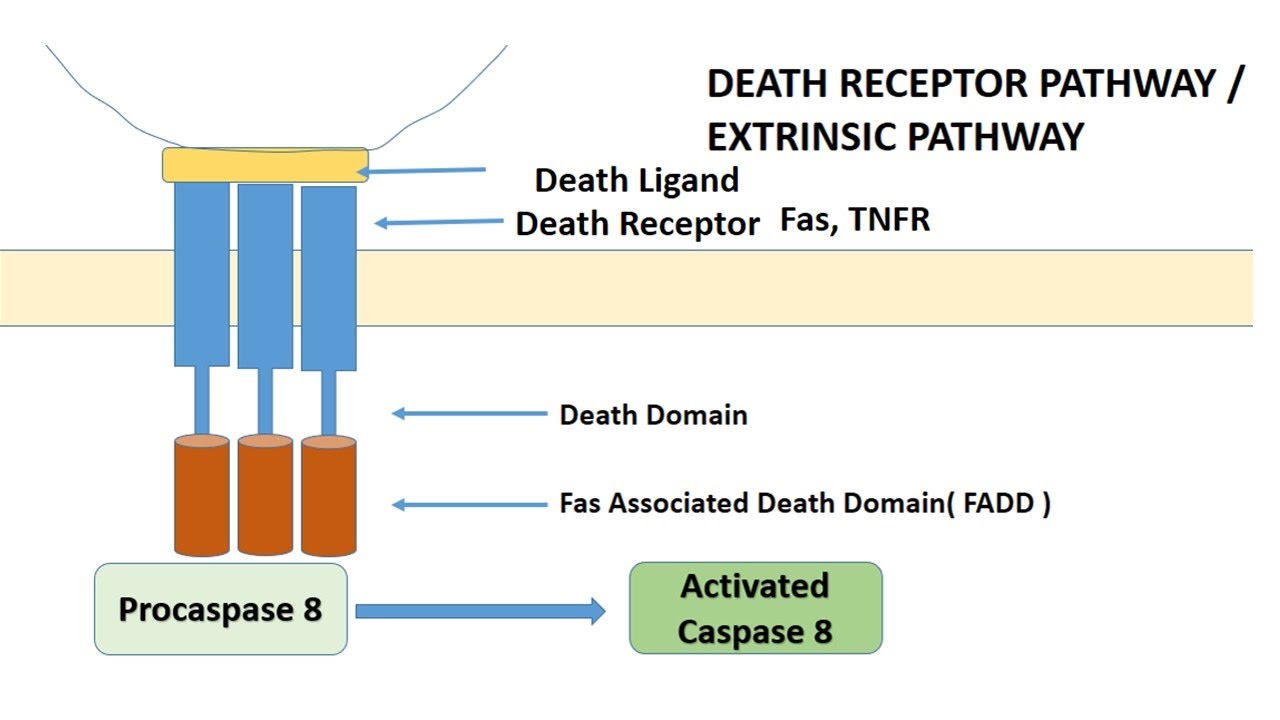 DEATH RECEPTOR PATHWAY / EXTRINSIC PATHWAY

Death Ligand

Death Receptor Fas, TNFR

Death Domain

Fas Associated Death Domain( FADD )

Procaspase 8

Activated Caspase 8